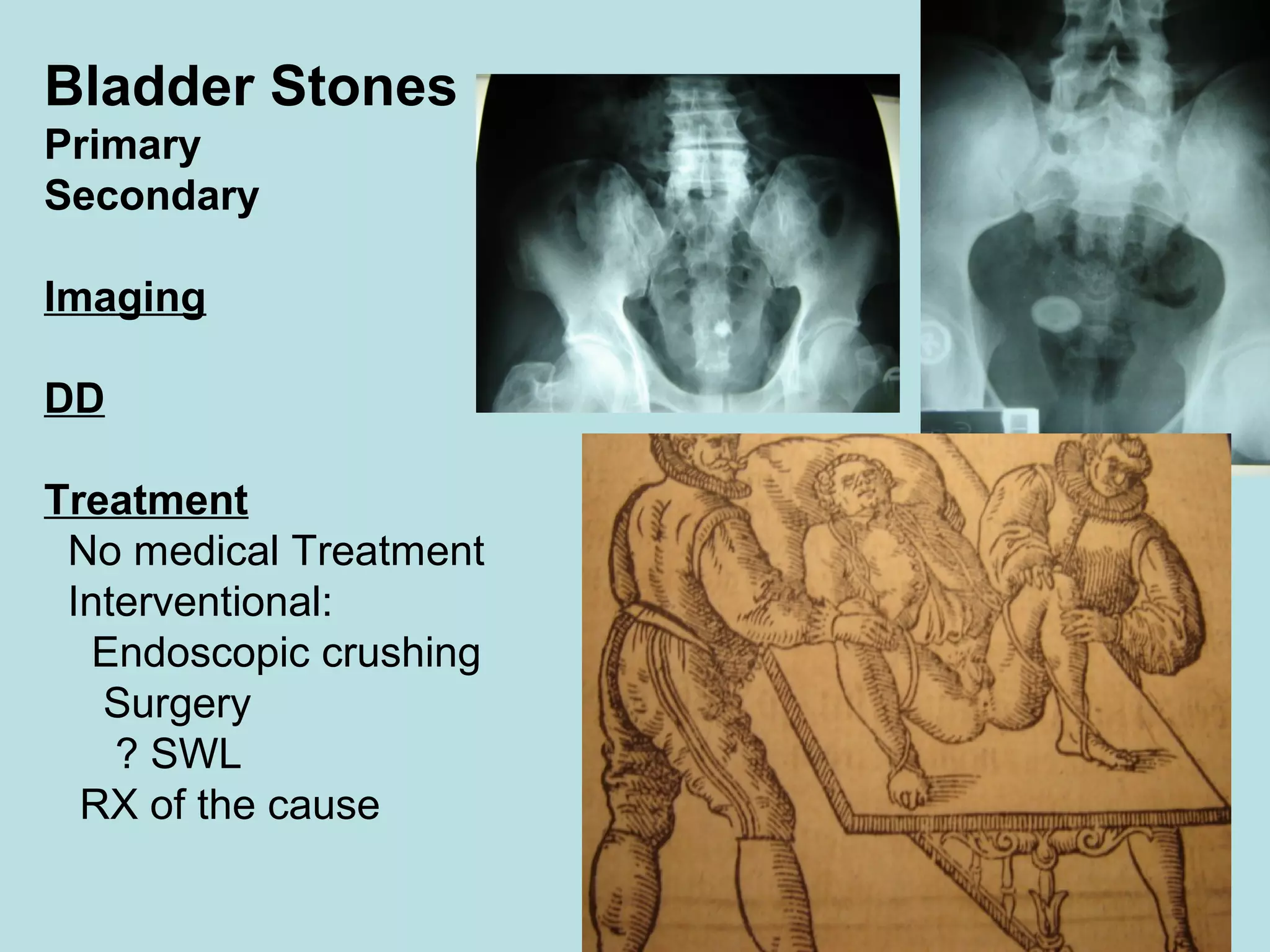 Bladder Stones
Primary
Secondary

Imaging

DD

Treatment
No medical Treatment
Interventional:
Endoscopic crushing
Surgery
? SWL
RX of the cause